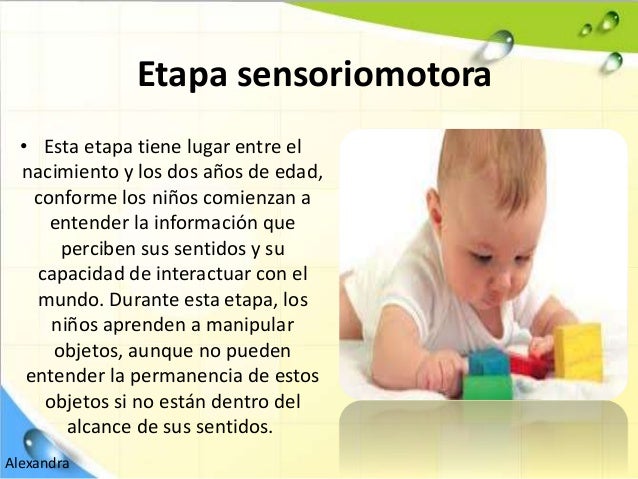 Etapa sensoriomotora

• Esta etapa tiene lugar entre el nacimiento y los dos años de edad, conforme los niños comienzan a entender la información que perciben sus sentidos y su capacidad de interactuar con el mundo. Durante esta etapa, los niños aprenden a manipular objetos, aunque no pueden entender la permanencia de estos objetos si no están dentro del alcance de sus sentidos.

Alexandra